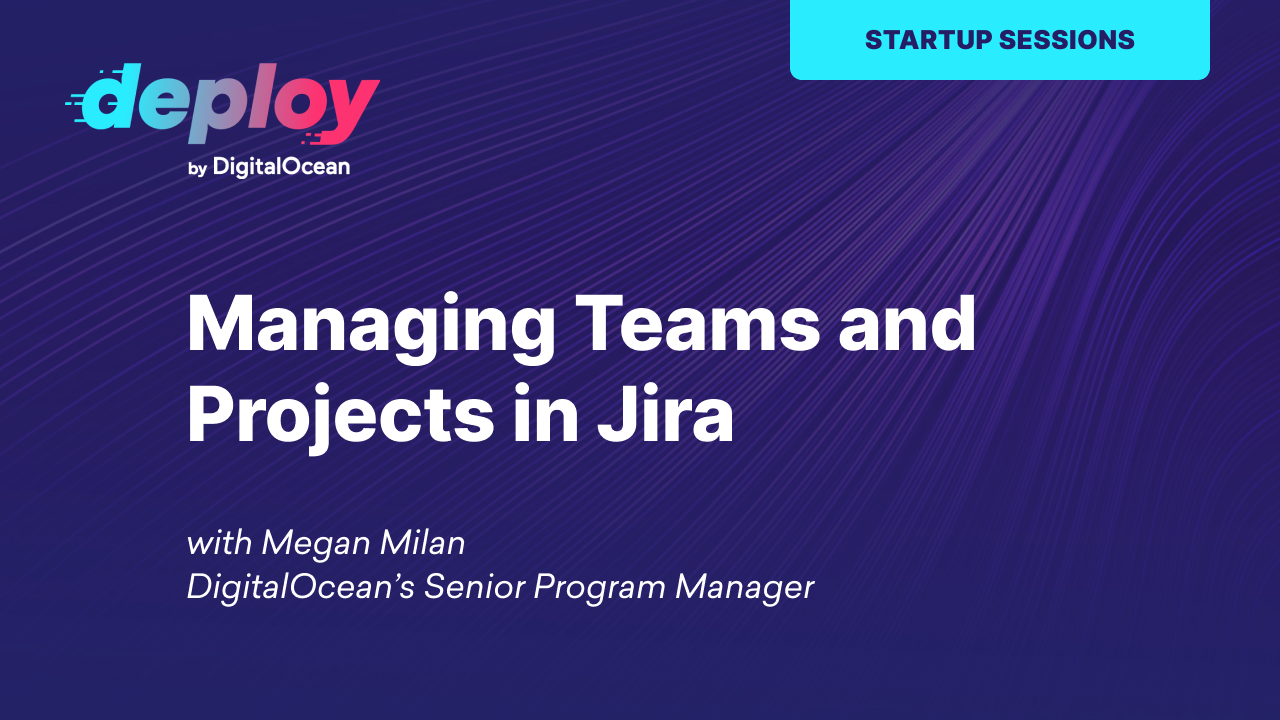 deploy
by DigitalOcean

STARTUP SESSIONS

Managing Teams and Projects in Jira

with Megan Milan
DigitalOcean’s Senior Program Manager